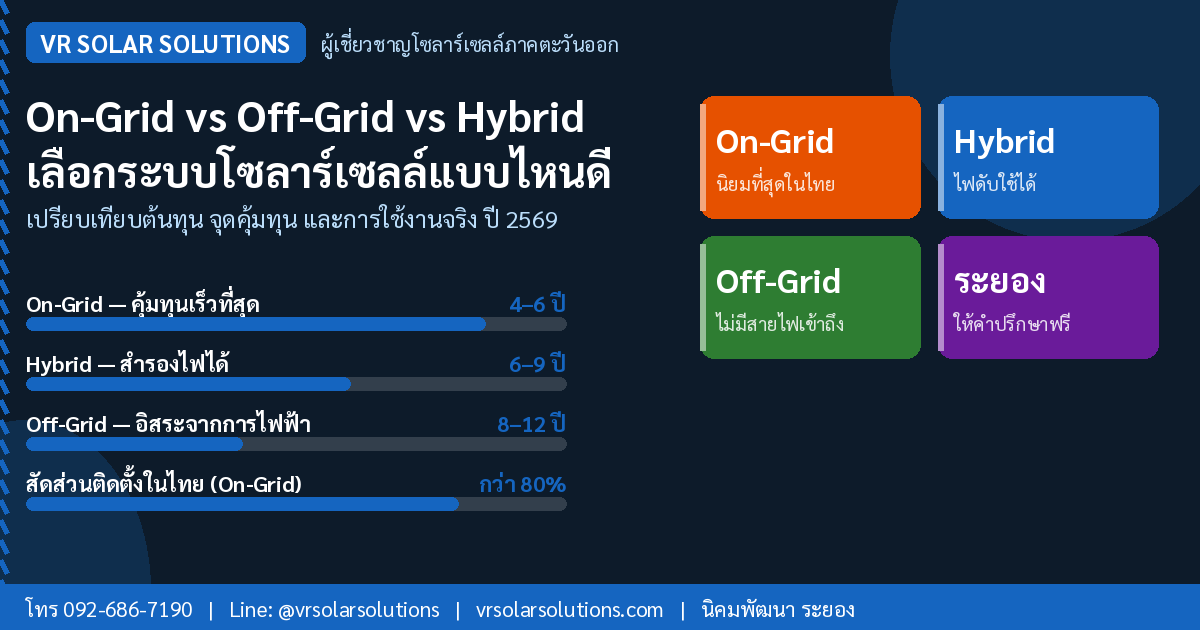 VR SOLAR SOLUTIONS
ผู้เชี่ยวชาญโซลาร์เซลล์ภาคตะวันออก

On-Grid vs Off-Grid vs Hybrid
เลือกระบบโซลาร์เซลล์แบบไหนดี

เปรียบเทียบต้นทุน จุดคุ้มทุน และการใช้งานจริง ปี 2569

On-Grid — คุ้มทุนเร็วที่สุด 4–6 ปี

Hybrid — สำรองไฟได้ 6–9 ปี

Off-Grid — อิสระจากการไฟฟ้า 8–12 ปี

สัดส่วนติดตั้งในไทย (On-Grid) กว่า 80%

On-Grid
นิยมที่สุดในไทย

Hybrid
ไฟดับใช้ได้

Off-Grid
ไม่มีสายไฟเข้าถึง

ระยอง
ให้คำปรึกษาฟรี

โทร 092-686-7190 | Line: @vrsolarsolutions | vrsolarsolutions.com | นิคมพัฒนา ระยอง